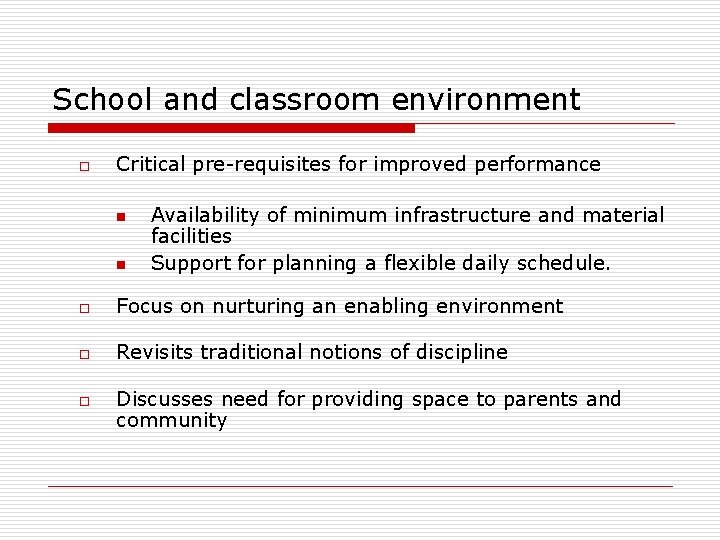 School and classroom environment

- Critical pre-requisites for improved performance
  - Availability of minimum infrastructure and material facilities
  - Support for planning a flexible daily schedule.
- Focus on nurturing an enabling environment
- Revisits traditional notions of discipline
- Discusses need for providing space to parents and community